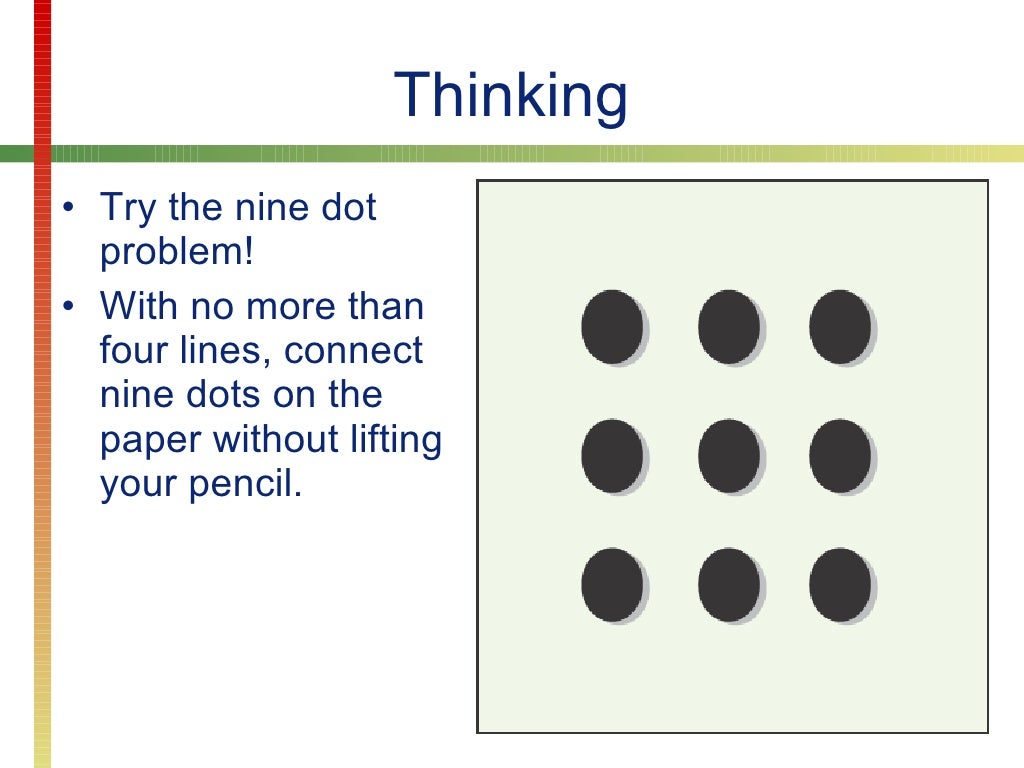 Thinking

• Try the nine dot problem!
• With no more than four lines, connect nine dots on the paper without lifting your pencil.